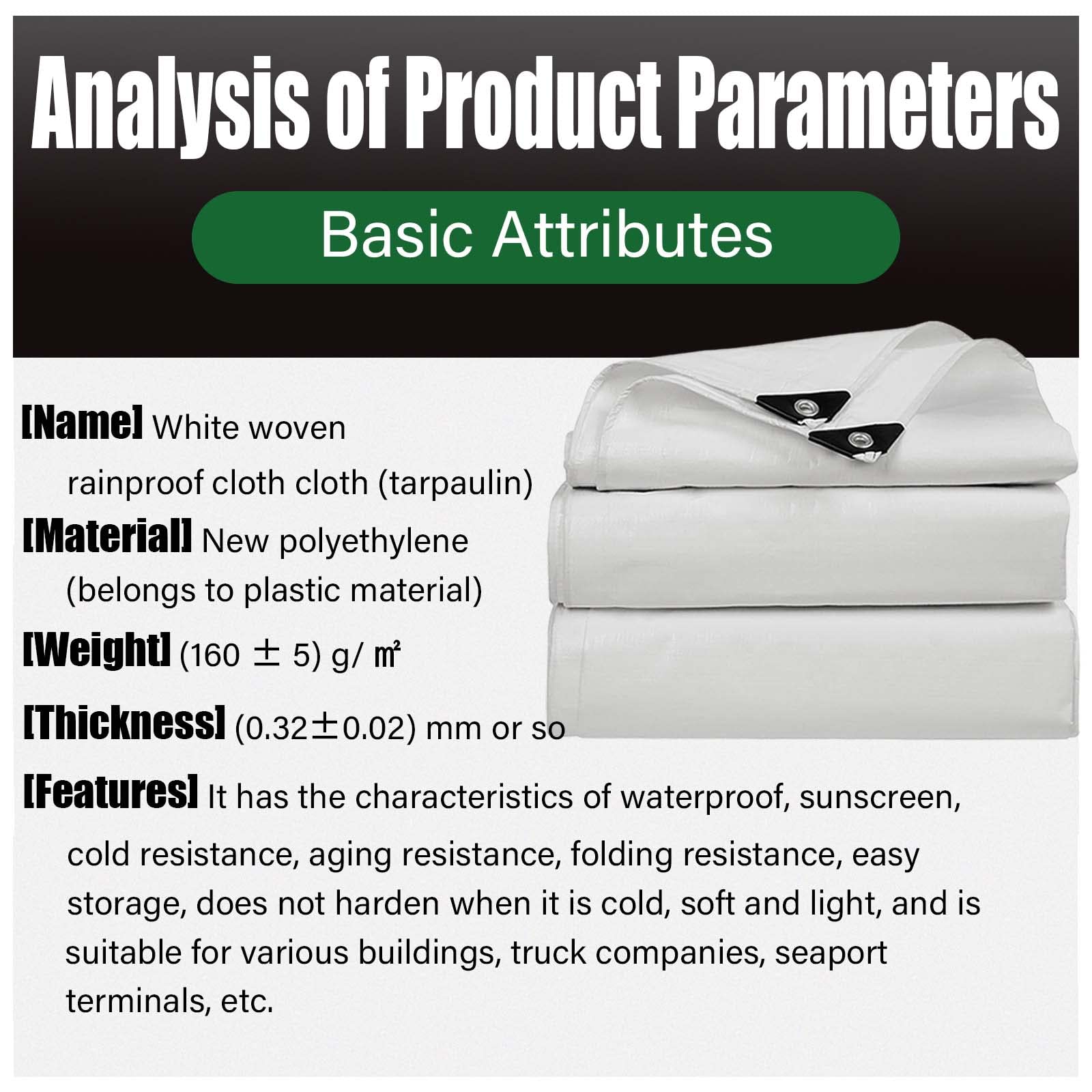 Analysis of Product Parameters

Basic Attributes

[Name] White woven rainproof cloth cloth (tarpaulin)

[Material] New polyethylene (belongs to plastic material)

[Weight] (160 ± 5) g/ ㎡

[Thickness] (0.32±0.02) mm or so

[Features] It has the characteristics of waterproof, sunscreen, cold resistance, aging resistance, folding resistance, easy storage, does not harden when it is cold, soft and light, and is suitable for various buildings, truck companies, seaport terminals, etc.